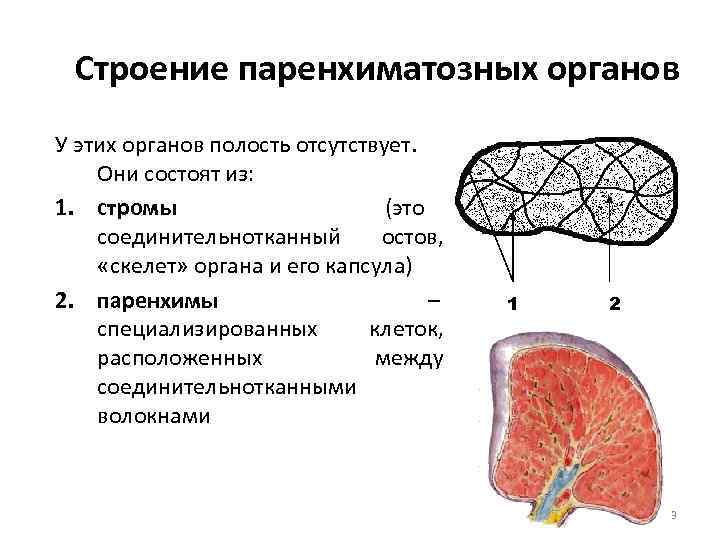 Строение паренхиматозных органов

У этих органов полость отсутствует. Они состоят из:

1. стромы (это соединительнотканный остов, «скелет» органа и его капсула)

2. паренхимы – специализированных клеток, расположенных между соединительнотканными волокнами

1 2

3